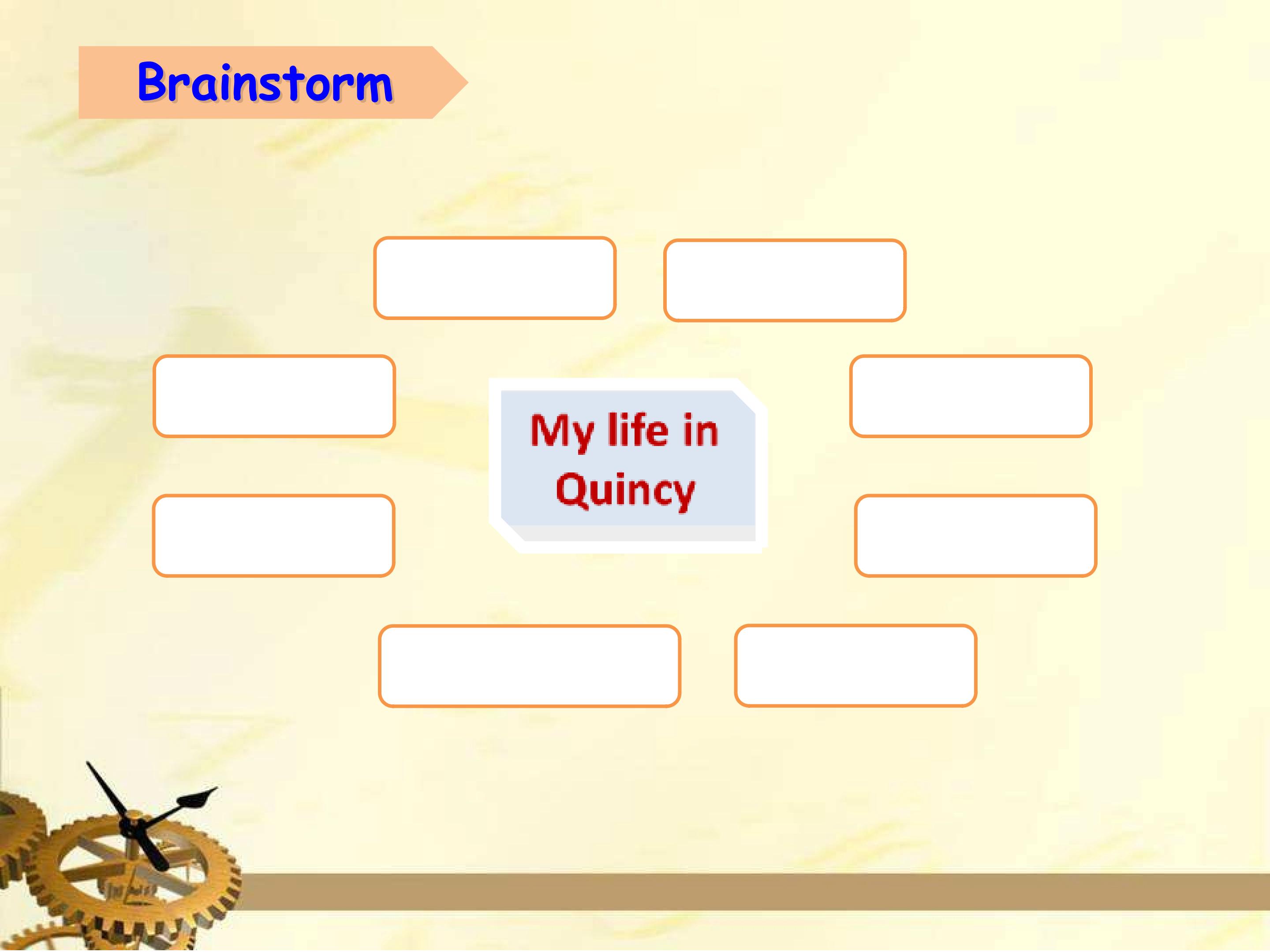 Brainstorm

My life in Quincy